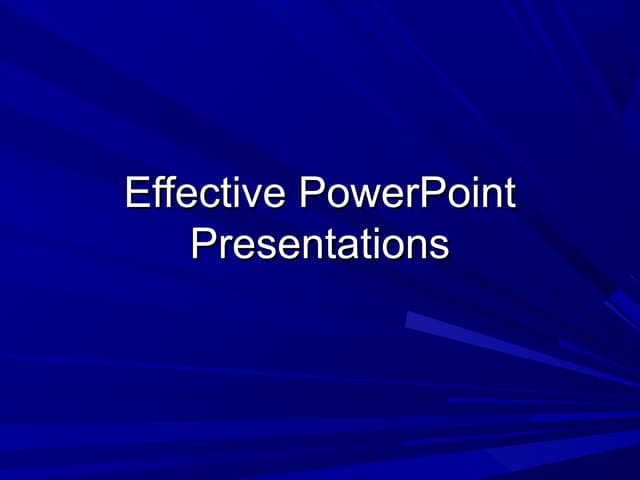 Effective PowerPoint Presentations